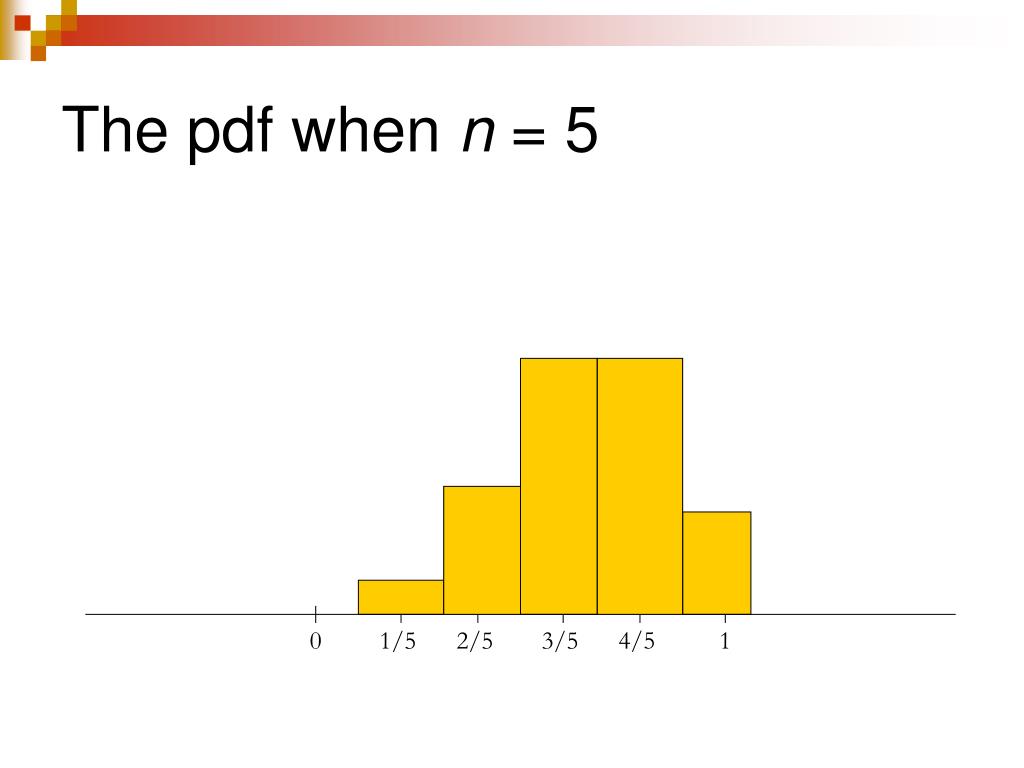 The pdf when $n = 5$

0 1/5 2/5 3/5 4/5 1